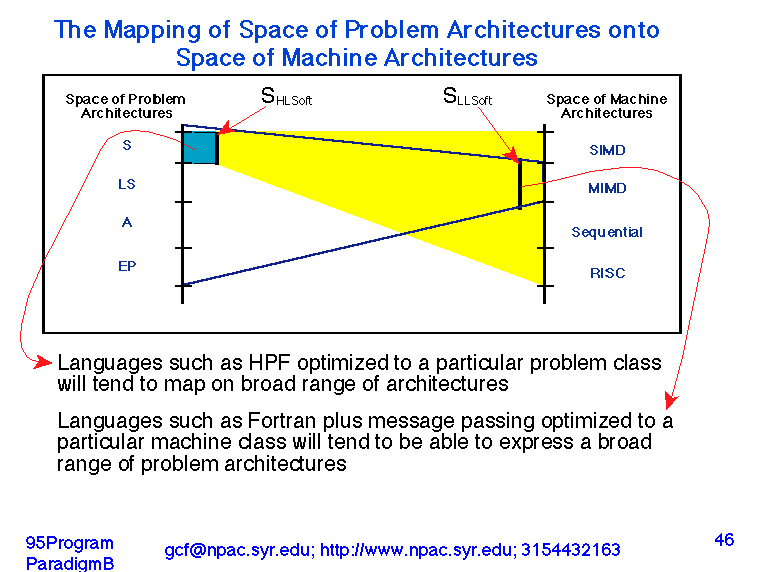 The Mapping of Space of Problem Architectures onto Space of Machine Architectures

Space of Problem Architectures

$S_{HLSoft}$

$S_{LLSoft}$

Space of Machine Architectures

S

LS

A

EP

SIMD

MIMD

Sequential

RISC

Languages such as HPF optimized to a particular problem class will tend to map on broad range of architectures

Languages such as Fortran plus message passing optimized to a particular machine class will tend to be able to express a broad range of problem architectures

95Program ParadigmB

gcf@npac.syr.edu; http://www.npac.syr.edu; 3154432163

46